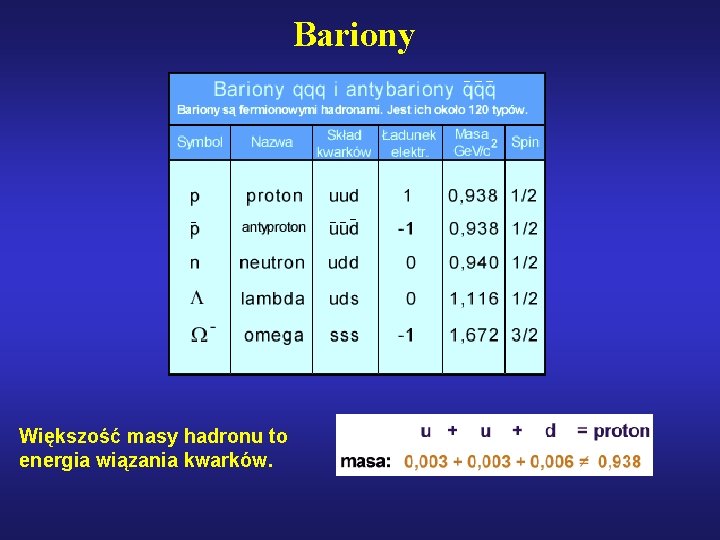 Bariony

Bariony qqq i antybariony $\bar{q}\bar{q}\bar{q}$

Bariony są fermionowymi hadronami. Jest ich około 120 typów.

| Symbol | Nazwa | Skład kwarków | Ładunek elektr. | Masa GeV/c$^2$ | Spin |
|---|---|---|---|---|---|
| p | proton | uud | 1 | 0,938 | 1/2 |
| $\bar{p}$ | antyproton | $\bar{u}\bar{u}\bar{d}$ | -1 | 0,938 | 1/2 |
| n | neutron | udd | 0 | 0,940 | 1/2 |
| $\Lambda$ | lambda | uds | 0 | 1,116 | 1/2 |
| $\Omega^-$ | omega | sss | -1 | 1,672 | 3/2 |

Większość masy hadronu to energia wiązania kwarków.

u + u + d = proton

masa: 0,003 + 0,003 + 0,006 $\neq$ 0,938